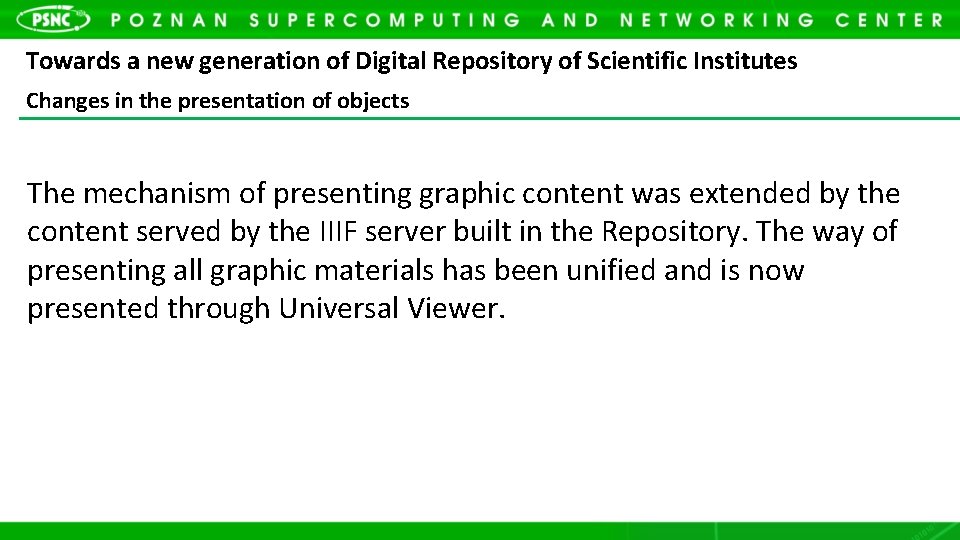 PSNC POZNAN SUPERCOMPUTING AND NETWORKING CENTER

Towards a new generation of Digital Repository of Scientific Institutes

Changes in the presentation of objects

The mechanism of presenting graphic content was extended by the content served by the IIIF server built in the Repository. The way of presenting all graphic materials has been unified and is now presented through Universal Viewer.